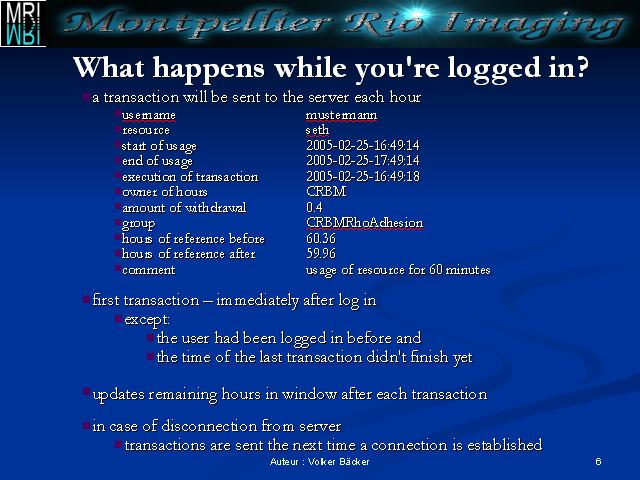 MRI
Montpellier Rio Imaging

What happens while you're logged in?

a transaction will be sent to the server each hour

| | |
|---|---|
| username | mustermann |
| resource | seth |
| start of usage | 2005-02-25-16:49:14 |
| end of usage | 2005-02-25-17:49:14 |
| execution of transaction | 2005-02-25-16:49:18 |
| owner of hours | CRBM |
| amount of withdrawal | 0.4 |
| group | CRBMRhoAdhesion |
| hours of reference before | 60.36 |
| hours of reference after | 59.96 |
| comment | usage of resource for 60 minutes |

first transaction – immediately after log in
except:
the user had been logged in before and
the time of the last transaction didn't finish yet

updates remaining hours in window after each transaction

in case of disconnection from server
transactions are sent the next time a connection is established

Auteur : Volker Bäcker

6